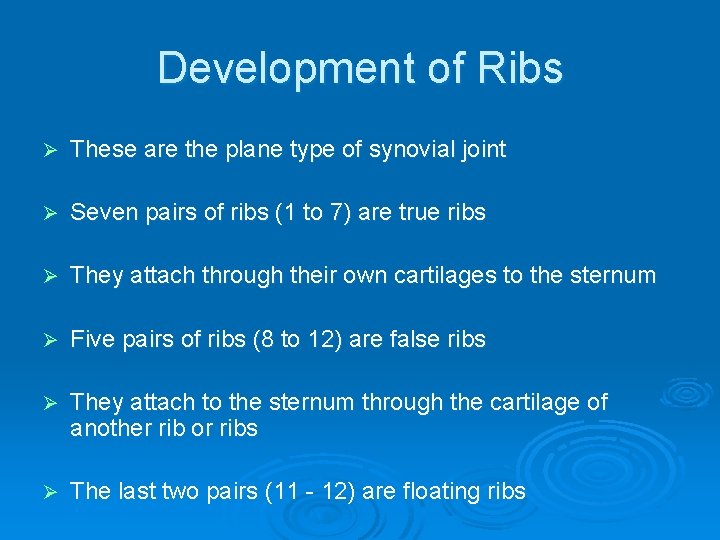 Development of Ribs

➢ These are the plane type of synovial joint

➢ Seven pairs of ribs (1 to 7) are true ribs

➢ They attach through their own cartilages to the sternum

➢ Five pairs of ribs (8 to 12) are false ribs

➢ They attach to the sternum through the cartilage of another rib or ribs

➢ The last two pairs (11 - 12) are floating ribs